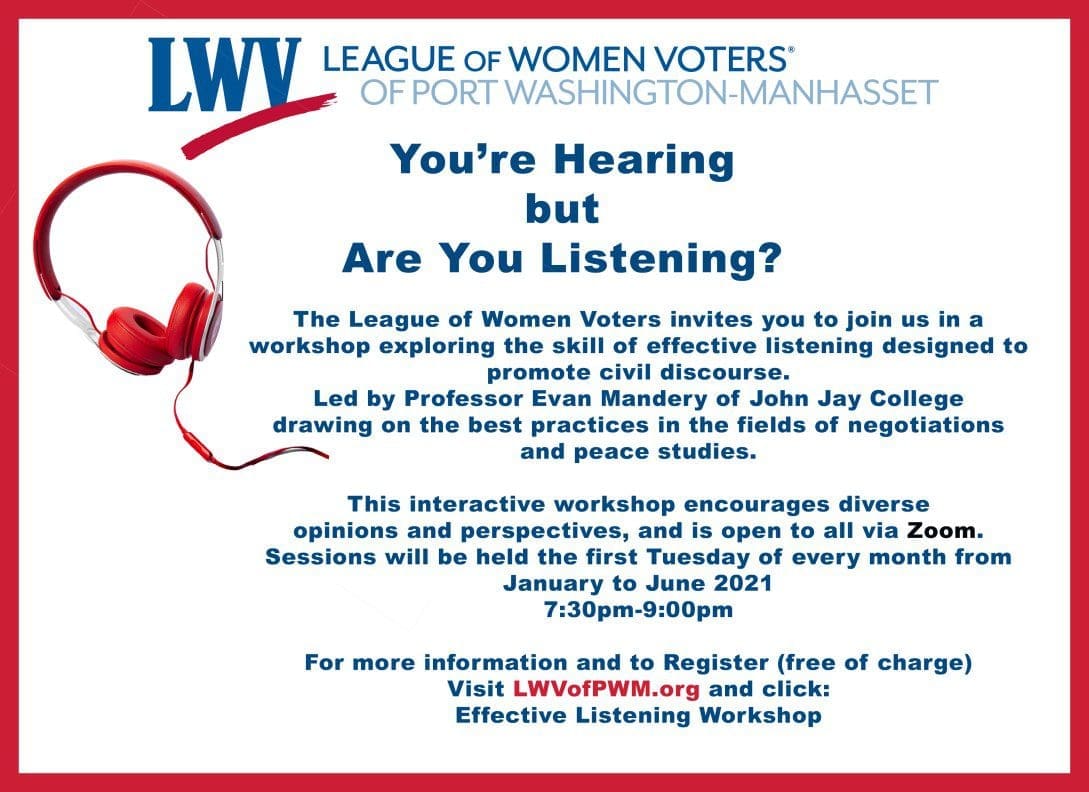 LWV LEAGUE OF WOMEN VOTERS®
OF PORT WASHINGTON-MANHASSET

You're Hearing
but
Are You Listening?

The League of Women Voters invites you to join us in a workshop exploring the skill of effective listening designed to promote civil discourse.
Led by Professor Evan Mandery of John Jay College drawing on the best practices in the fields of negotiations and peace studies.

This interactive workshop encourages diverse opinions and perspectives, and is open to all via Zoom.
Sessions will be held the first Tuesday of every month from January to June 2021
7:30pm-9:00pm

For more information and to Register (free of charge)
Visit LWVofPWM.org and click:
Effective Listening Workshop